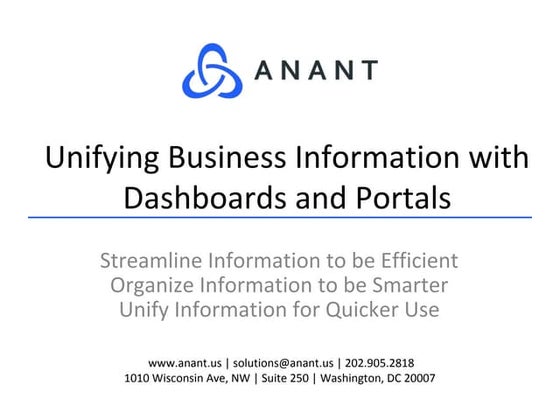 ANANT

Unifying Business Information with Dashboards and Portals

Streamline Information to be Efficient
Organize Information to be Smarter
Unify Information for Quicker Use

www.anant.us | solutions@anant.us | 202.905.2818
1010 Wisconsin Ave, NW | Suite 250 | Washington, DC 20007